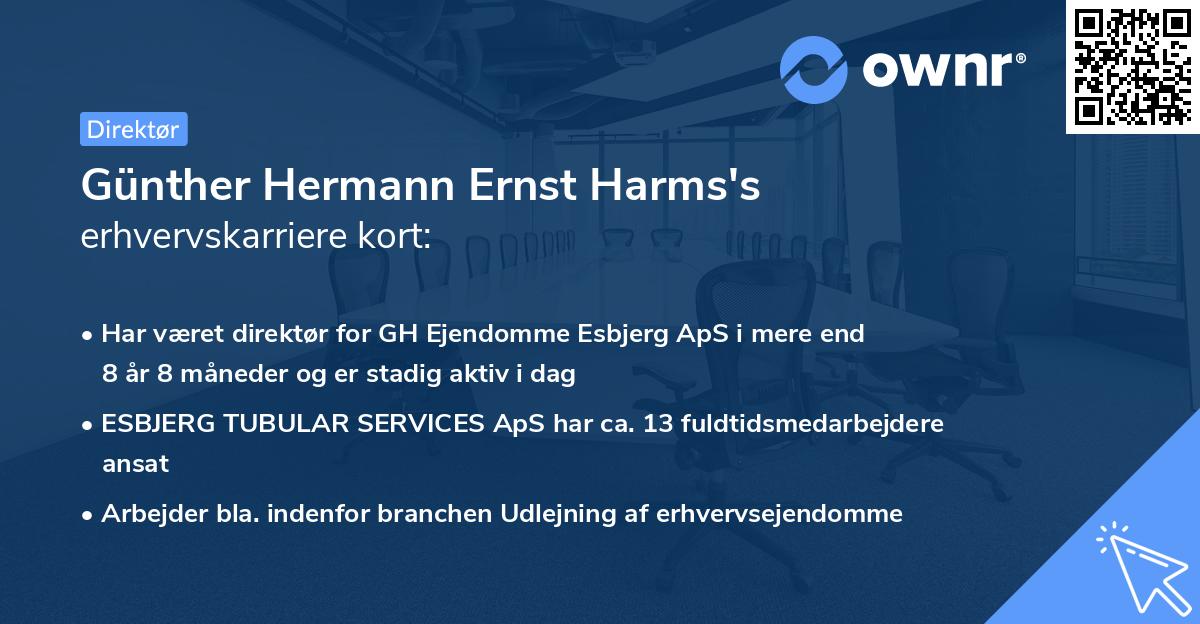 ownr®

Direktør

Günther Hermann Ernst Harms's erhvervskarriere kort:

• Har været direktør for GH Ejendomme Esbjerg ApS i mere end 8 år 8 måneder og er stadig aktiv i dag

• ESBJERG TUBULAR SERVICES ApS har ca. 13 fuldtidsmedarbejdere ansat

• Arbejder bla. indenfor branchen Udlejning af erhvervsejendomme